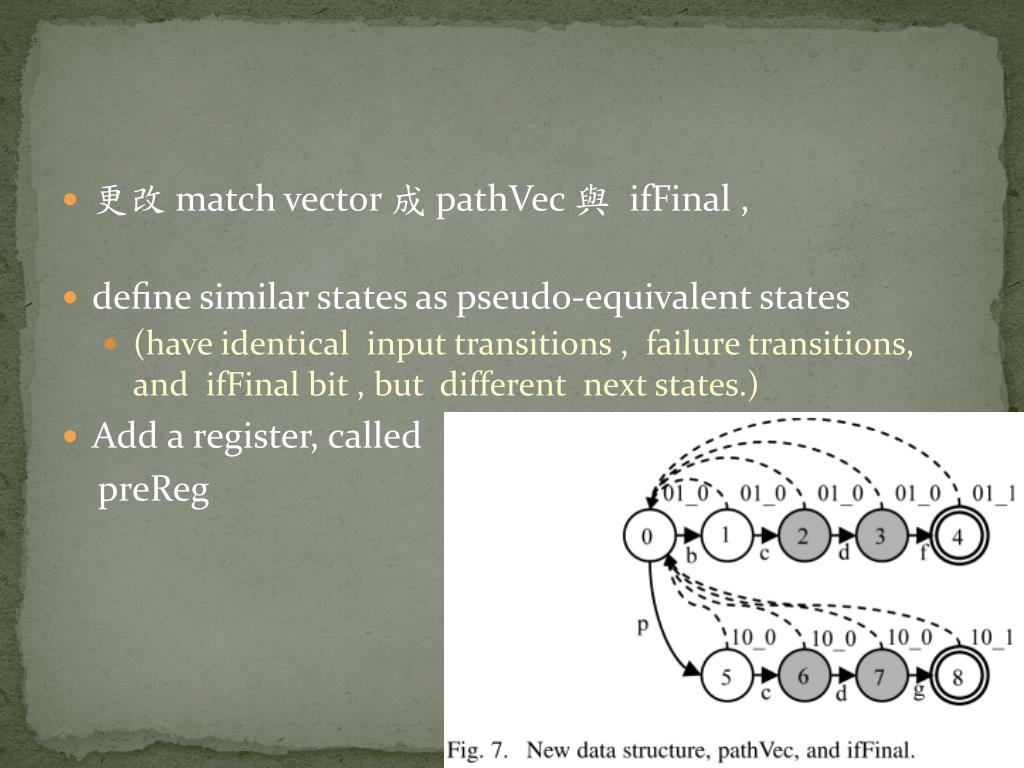 更改 match vector 成 pathVec 與 ifFinal ,

define similar states as pseudo-equivalent states

(have identical input transitions , failure transitions, and ifFinal bit , but different next states.)

Add a register, called preReg

01_0 01_0 01_0 01_0 01_1

0 1 2 3 4

b c d f

p

10_0 10_0 10_0 10_1

5 6 7 8

c d g

Fig. 7. New data structure, pathVec, and ifFinal.